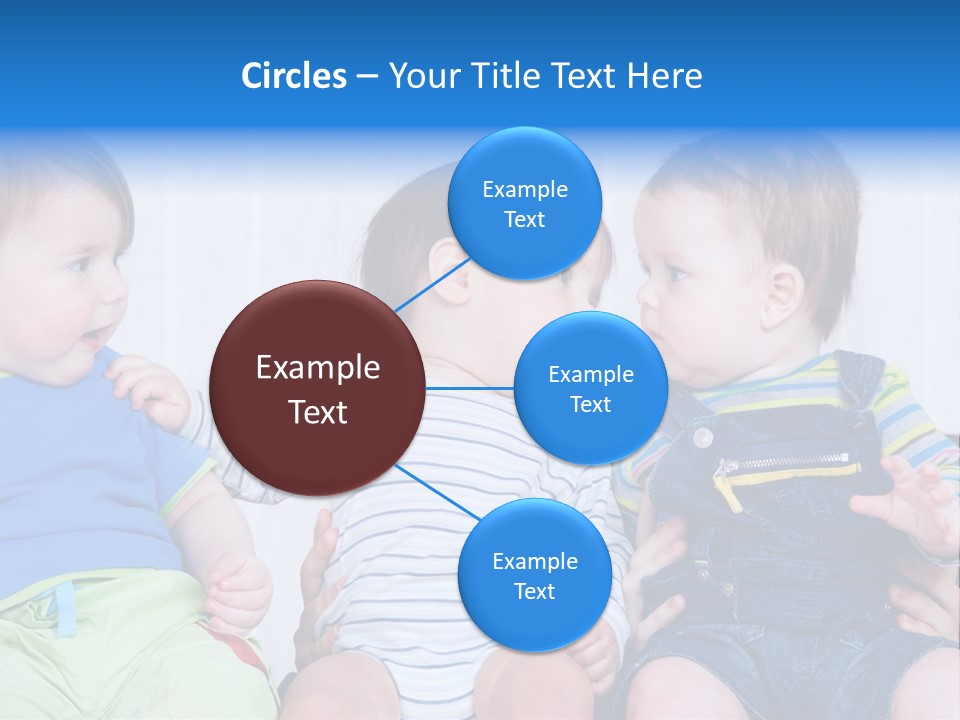 Circles – Your Title Text Here

Example Text

Example Text

Example Text

Example Text